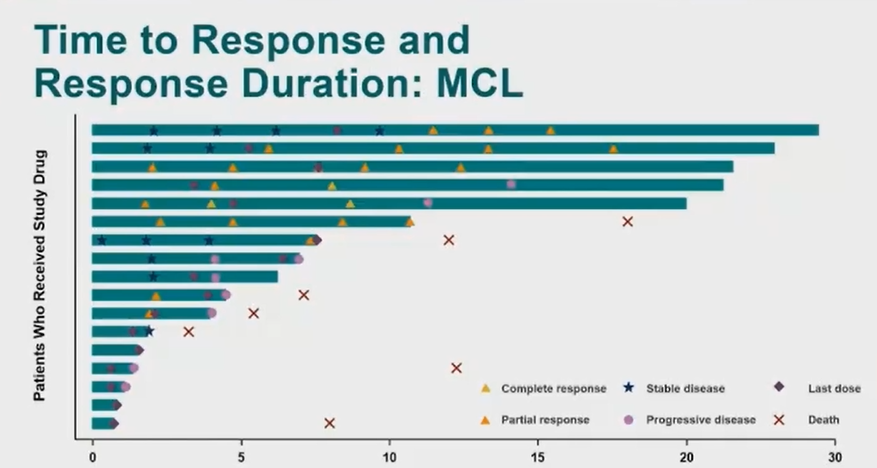 Time to Response and Response Duration: MCL

Patients Who Received Study Drug

Complete response
Stable disease
Last dose
Partial response
Progressive disease
Death

0
5
10
15
20
30